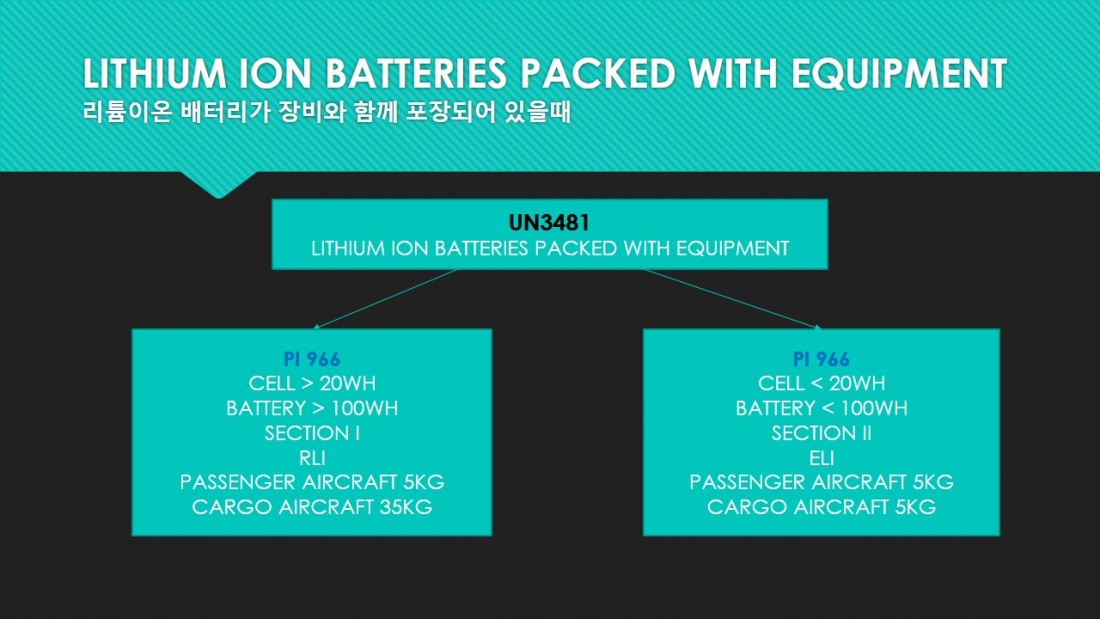 LITHIUM ION BATTERIES PACKED WITH EQUIPMENT
리튬이온 배터리가 장비와 함께 포장되어 있을때

UN3481
LITHIUM ION BATTERIES PACKED WITH EQUIPMENT

PI 966
CELL > 20WH
BATTERY > 100WH
SECTION I
RLI
PASSENGER AIRCRAFT 5KG
CARGO AIRCRAFT 35KG

PI 966
CELL < 20WH
BATTERY < 100WH
SECTION II
ELI
PASSENGER AIRCRAFT 5KG
CARGO AIRCRAFT 5KG